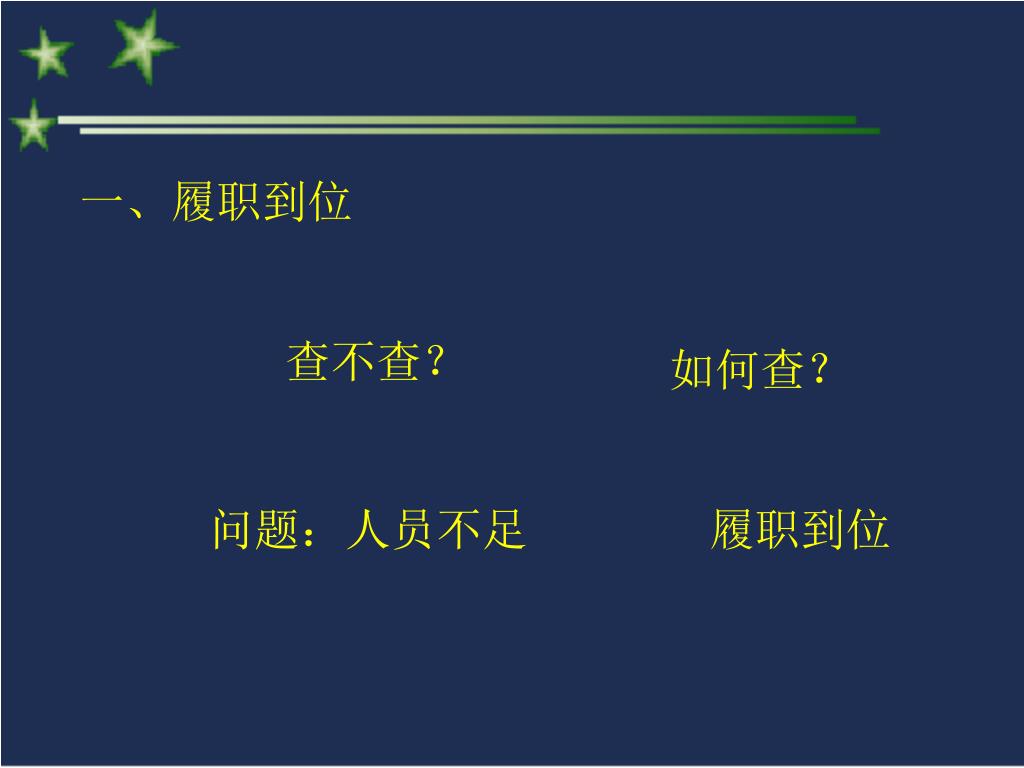 一、履职到位

查不查？

如何查？

问题：人员不足

履职到位